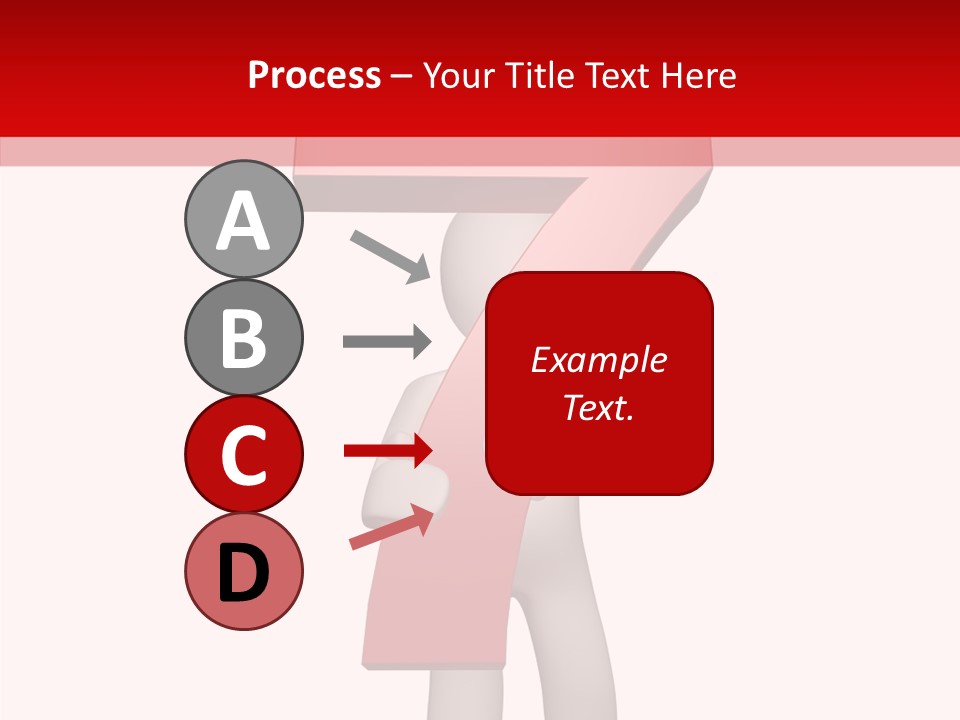 Process – Your Title Text Here

A

B

C

D

Example Text.